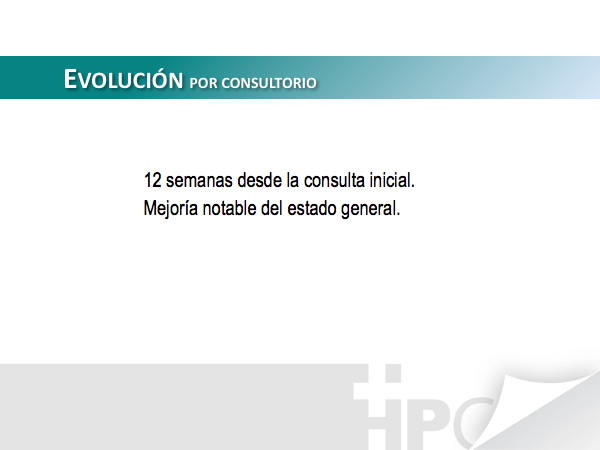 EVOLUCIÓN POR CONSULTORIO

12 semanas desde la consulta inicial.
Mejoría notable del estado general.

HPC